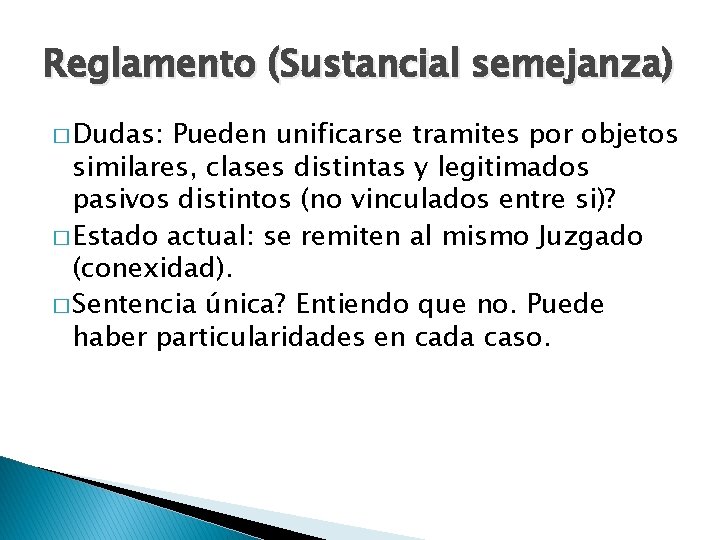 Reglamento (Sustancial semejanza)

□ Dudas: Pueden unificarse tramites por objetos similares, clases distintas y legitimados pasivos distintos (no vinculados entre si)?

□ Estado actual: se remiten al mismo Juzgado (conexidad).

□ Sentencia única? Entiendo que no. Puede haber particularidades en cada caso.